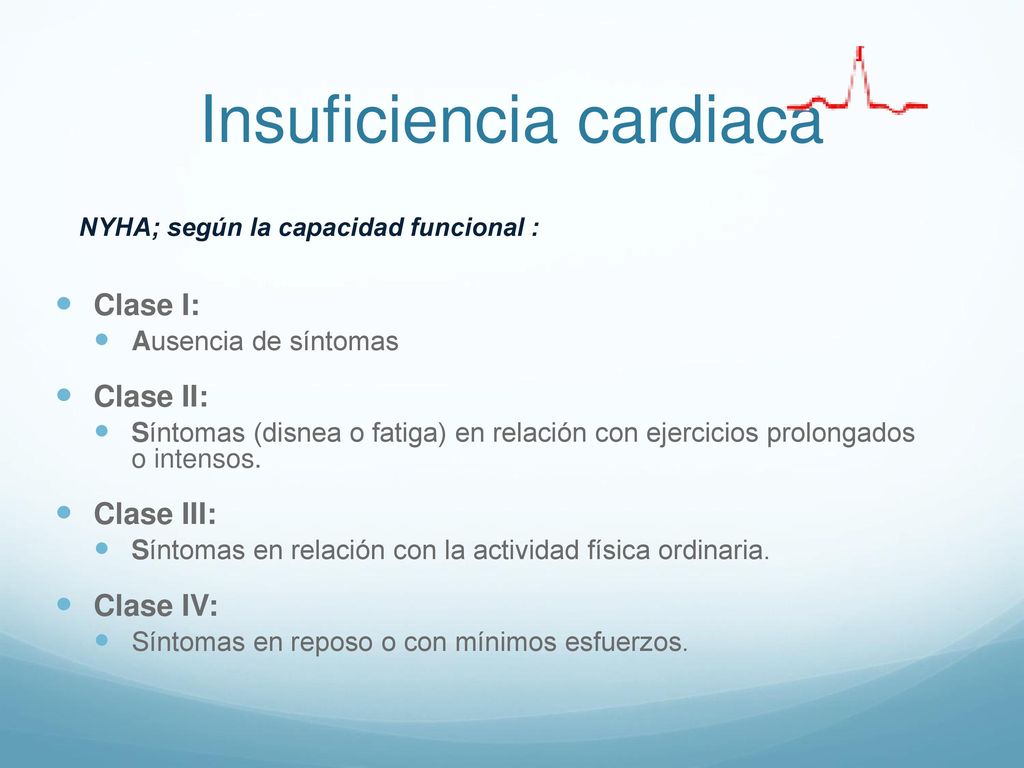 Insuficiencia cardiaca

NYHA; según la capacidad funcional :

Clase I:
Ausencia de síntomas

Clase II:
Síntomas (disnea o fatiga) en relación con ejercicios prolongados o intensos.

Clase III:
Síntomas en relación con la actividad física ordinaria.

Clase IV:
Síntomas en reposo o con mínimos esfuerzos.